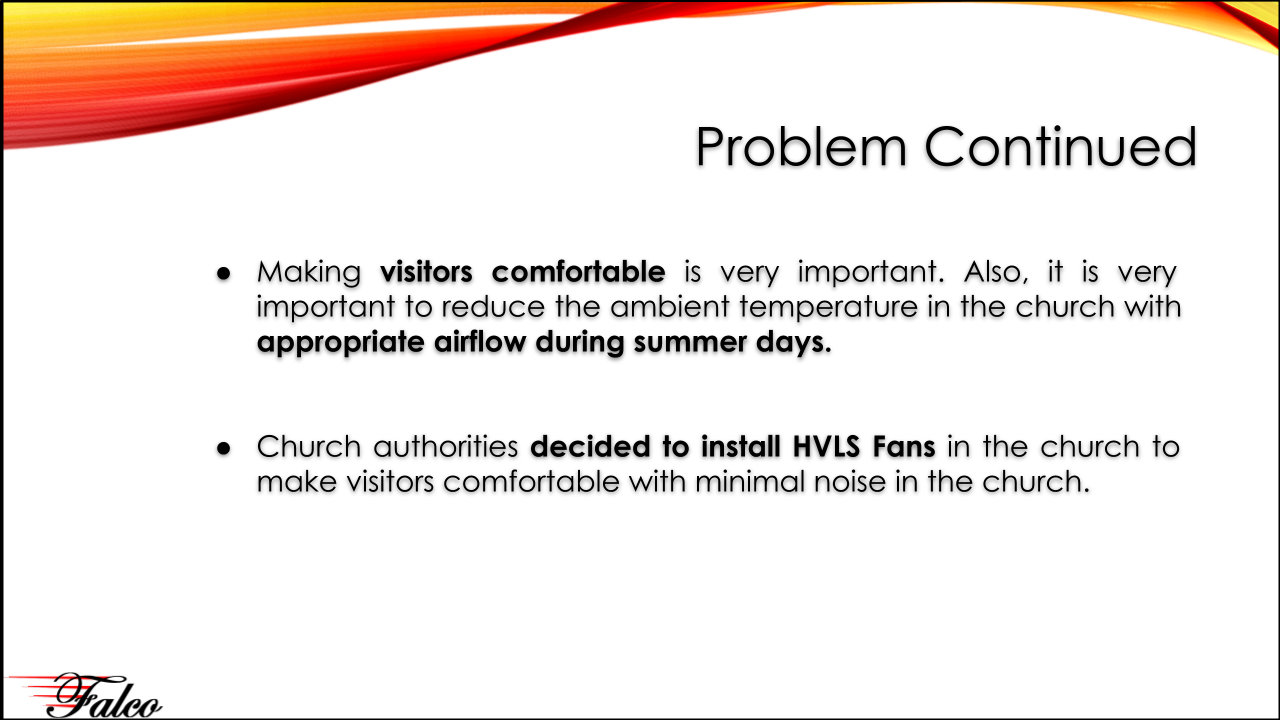 Problem Continued

● Making visitors comfortable is very important. Also, it is very important to reduce the ambient temperature in the church with appropriate airflow during summer days.

● Church authorities decided to install HVLS Fans in the church to make visitors comfortable with minimal noise in the church.

Falco